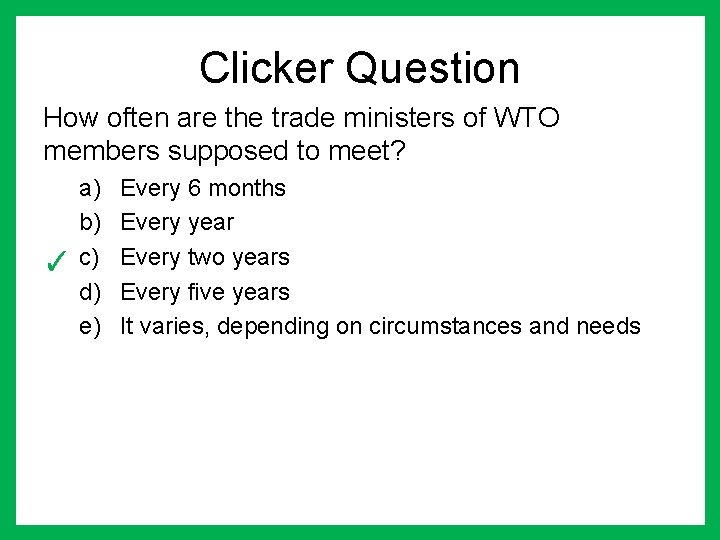 Clicker Question

How often are the trade ministers of WTO members supposed to meet?

a) Every 6 months
b) Every year
✓ c) Every two years
d) Every five years
e) It varies, depending on circumstances and needs